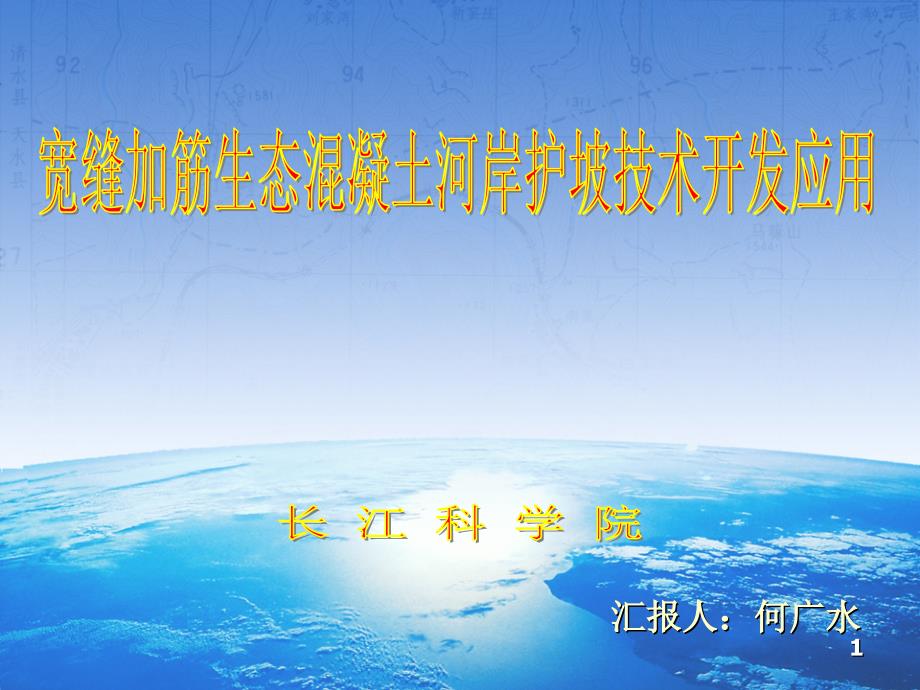 宽缝加筋生态混凝土河岸护坡技术开发应用

长 江 科 学 院

汇报人：何广水

1